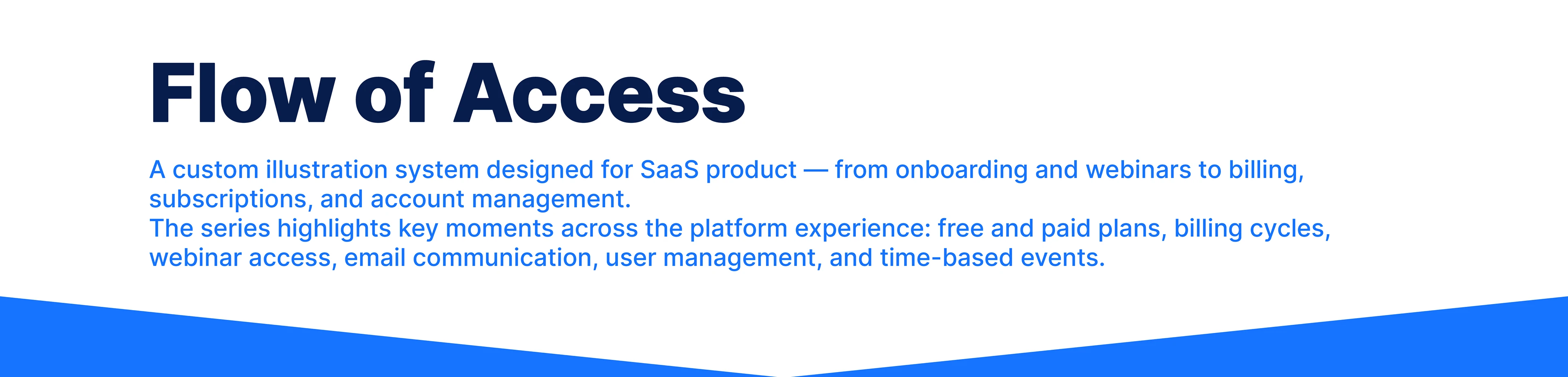 Flow of Access

A custom illustration system designed for SaaS product — from onboarding and webinars to billing, subscriptions, and account management.
The series highlights key moments across the platform experience: free and paid plans, billing cycles, webinar access, email communication, user management, and time-based events.